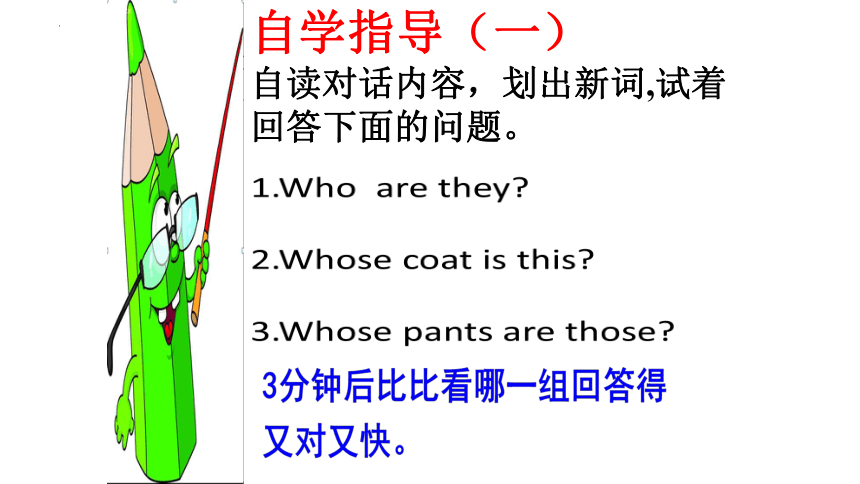 自学指导（一）

自读对话内容，划出新词,试着回答下面的问题。

1.Who are they?

2.Whose coat is this?

3.Whose pants are those?

3分钟后比比看哪一组回答得又对又快。